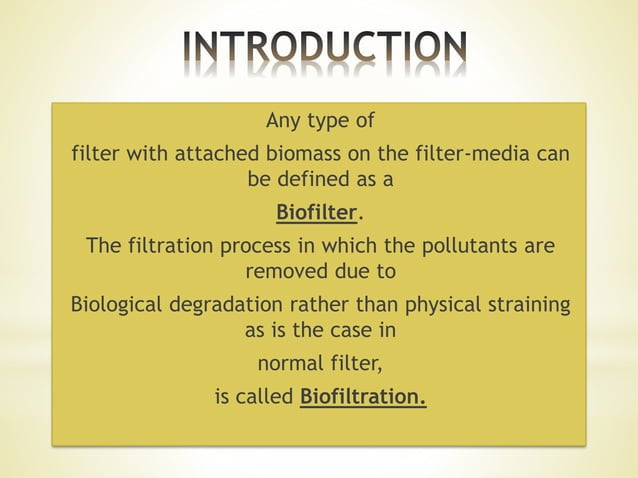 INTRODUCTION

Any type of

filter with attached biomass on the filter-media can be defined as a

Biofilter.

The filtration process in which the pollutants are removed due to

Biological degradation rather than physical straining as is the case in

normal filter,

is called Biofiltration.